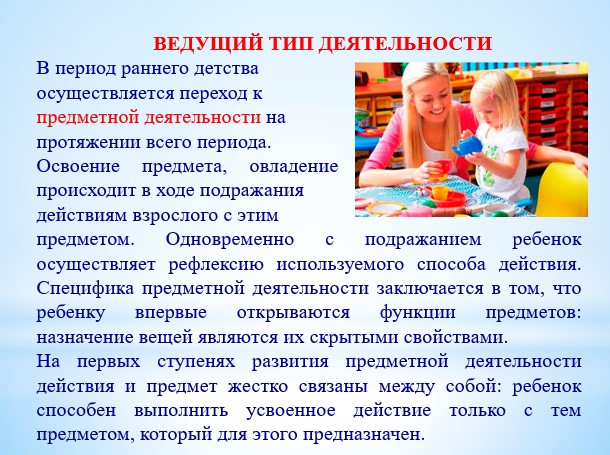 ВЕДУЩИЙ ТИП ДЕЯТЕЛЬНОСТИ

В период раннего детства осуществляется переход к предметной деятельности на протяжении всего периода.
Освоение предмета, овладение происходит в ходе подражания действиям взрослого с этим предметом. Одновременно с подражанием ребенок осуществляет рефлексию используемого способа действия. Специфика предметной деятельности заключается в том, что ребенку впервые открываются функции предметов: назначение вещей являются их скрытыми свойствами.
На первых ступенях развития предметной деятельности действия и предмет жестко связаны между собой: ребенок способен выполнить усвоенное действие только с тем предметом, который для этого предназначен.